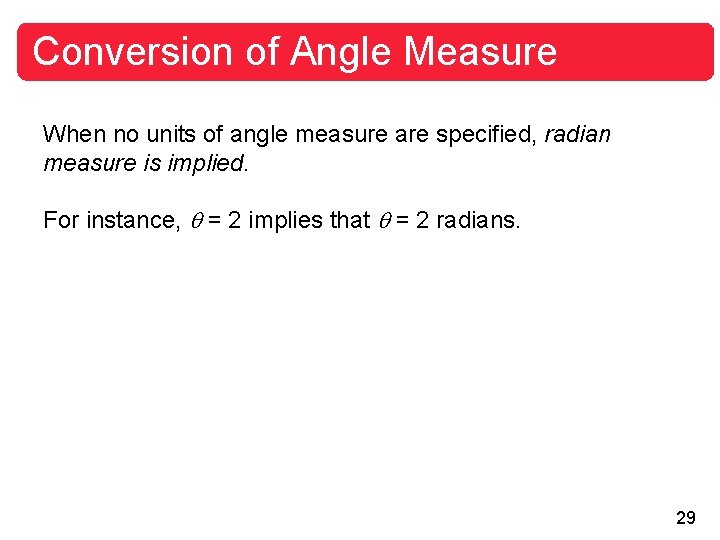 Conversion of Angle Measure

When no units of angle measure are specified, radian measure is implied.

For instance, $\theta = 2$ implies that $\theta = 2$ radians.

29